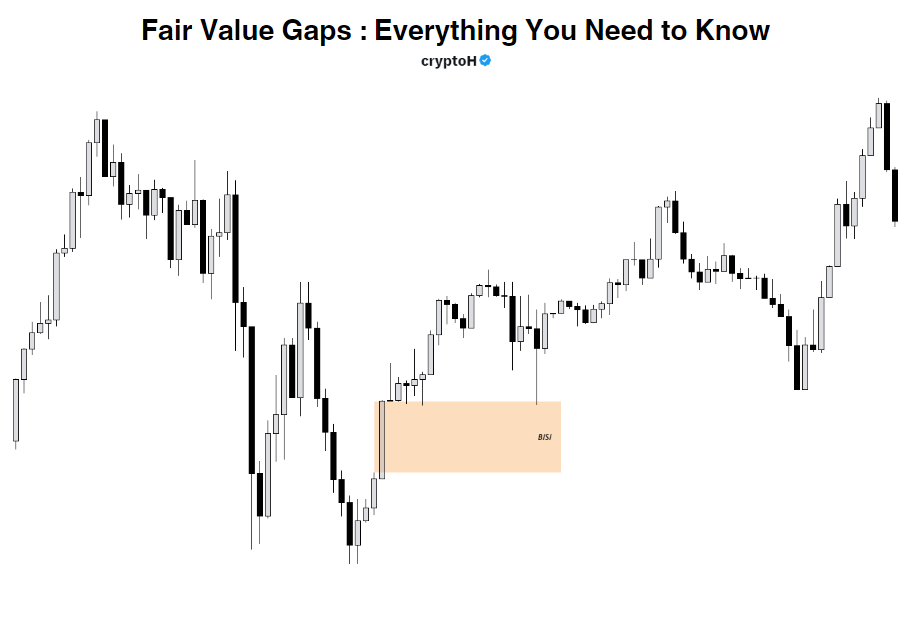 Fair Value Gaps : Everything You Need to Know

cryptoH

BISI